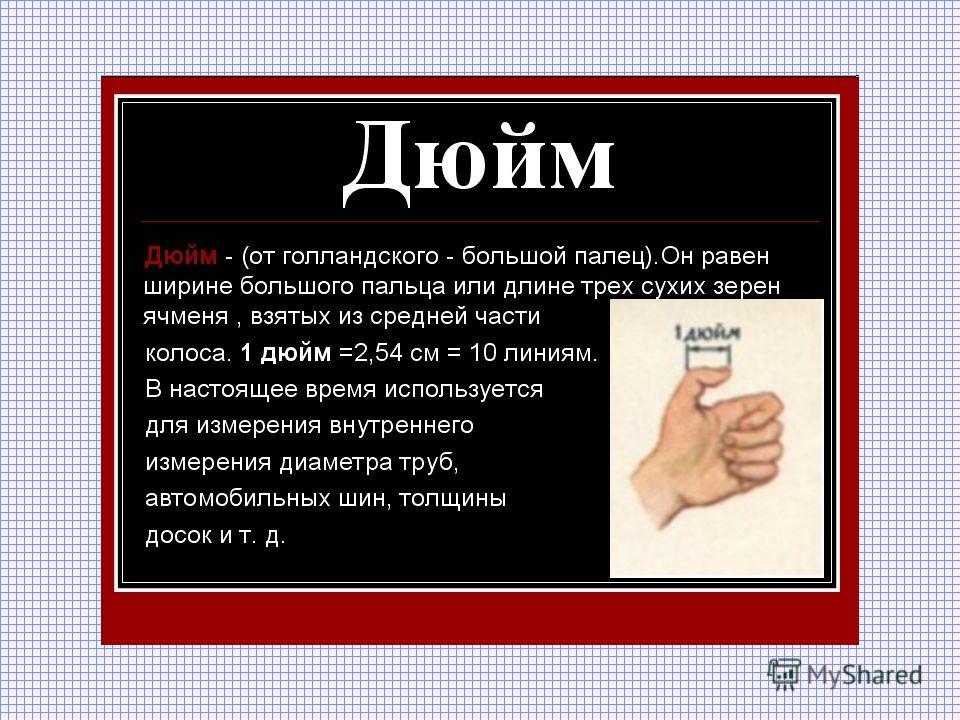 Дюйм

Дюйм - (от голландского - большой палец).Он равен ширине большого пальца или длине трех сухих зерен ячменя , взятых из средней части колоса. 1 дюйм =2,54 см = 10 линиям. В настоящее время используется для измерения внутреннего измерения диаметра труб, автомобильных шин, толщины досок и т. д.

1 дюйм

MyShared